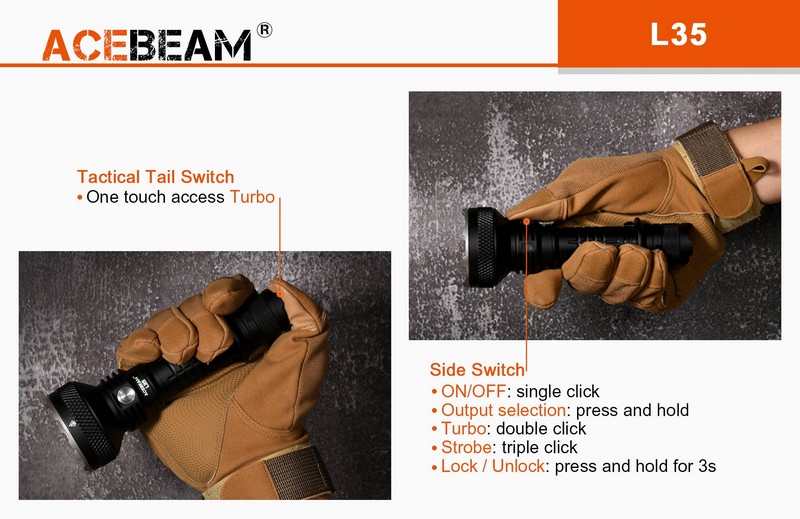 ACEBEAM®

L35

Tactical Tail Switch
• One touch access Turbo

Side Switch
• ON/OFF: single click
• Output selection: press and hold
• Turbo: double click
• Strobe: triple click
• Lock / Unlock: press and hold for 3s